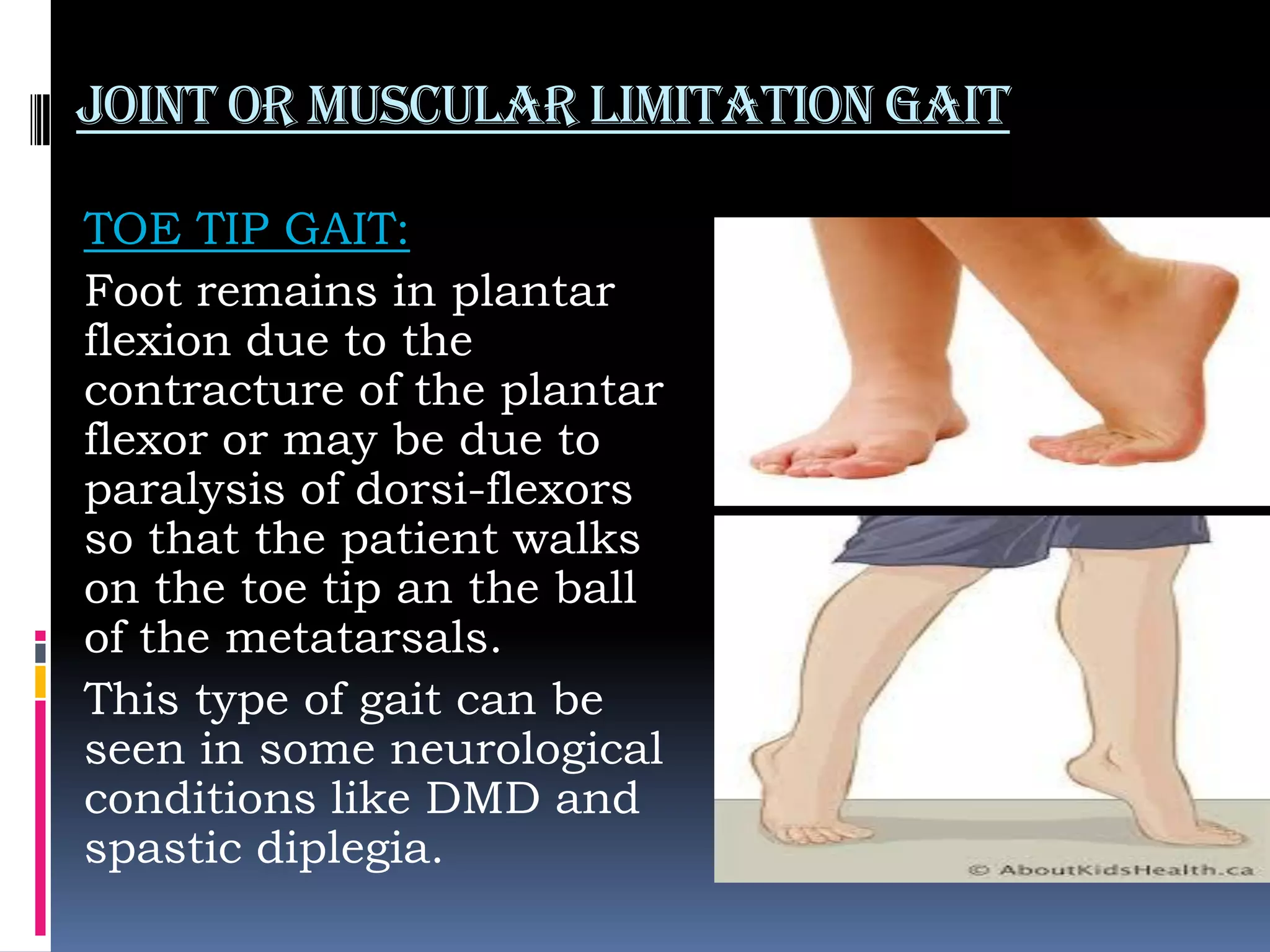 JOINT OR MUSCULAR LIMITATION GAIT

TOE TIP GAIT:

Foot remains in plantar flexion due to the contracture of the plantar flexor or may be due to paralysis of dorsi-flexors so that the patient walks on the toe tip an the ball of the metatarsals.

This type of gait can be seen in some neurological conditions like DMD and spastic diplegia.

© AboutKidsHealth.ca